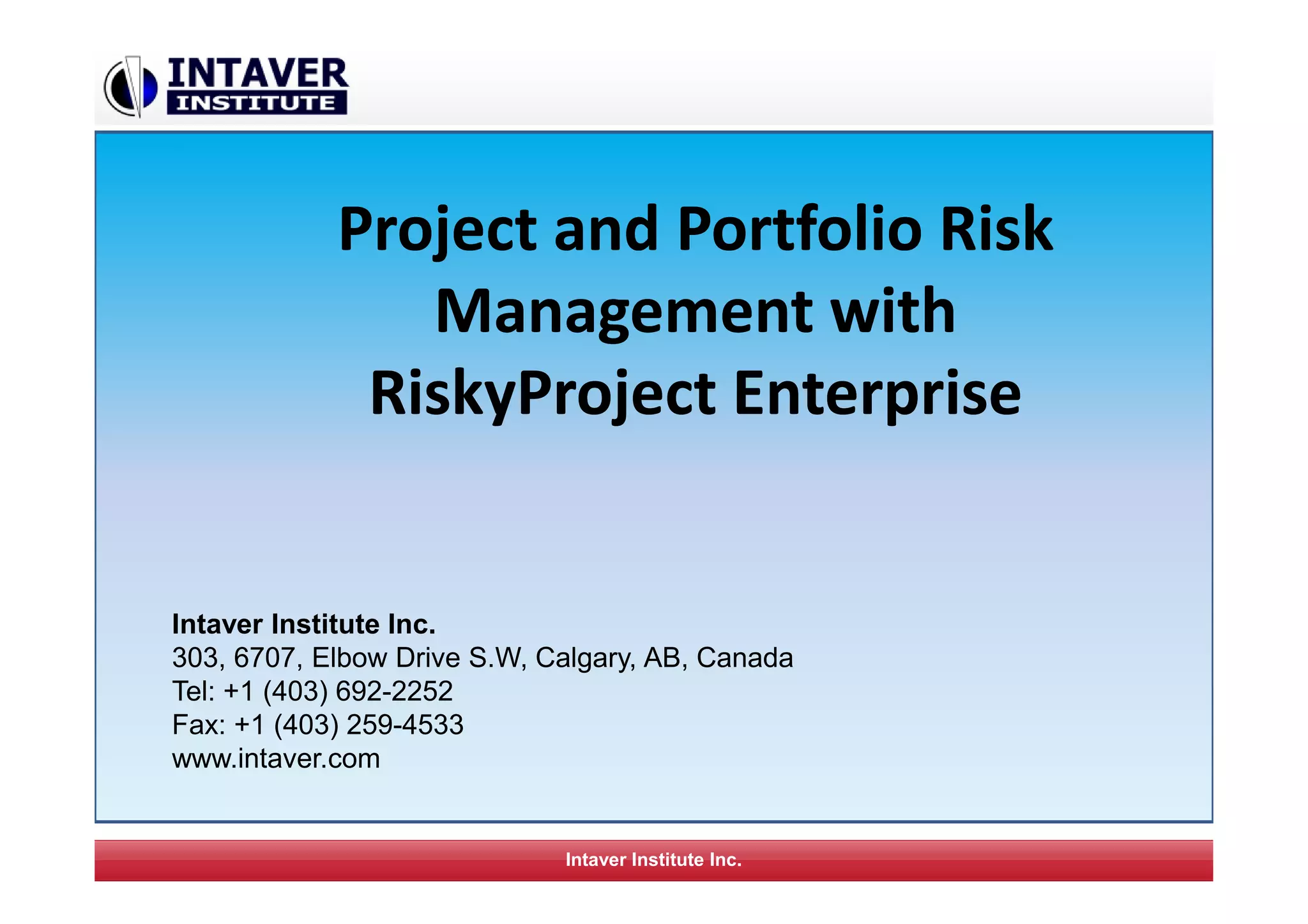 INTAVER
INSTITUTE

Project and Portfolio Risk Management with RiskyProject Enterprise

Intaver Institute Inc.
303, 6707, Elbow Drive S.W, Calgary, AB, Canada
Tel: +1 (403) 692-2252
Fax: +1 (403) 259-4533
www.intaver.com

Intaver Institute Inc.